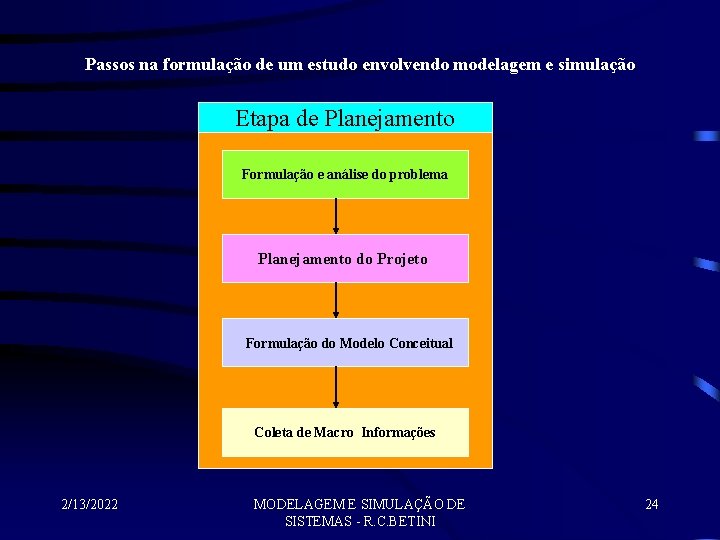 Passos na formulação de um estudo envolvendo modelagem e simulação

Etapa de Planejamento

Formulação e análise do problema

Planejamento do Projeto

Formulação do Modelo Conceitual

Coleta de Macro Informações

2/13/2022

MODELAGEM E SIMULAÇÃO DE SISTEMAS - R.C.BETINI

24